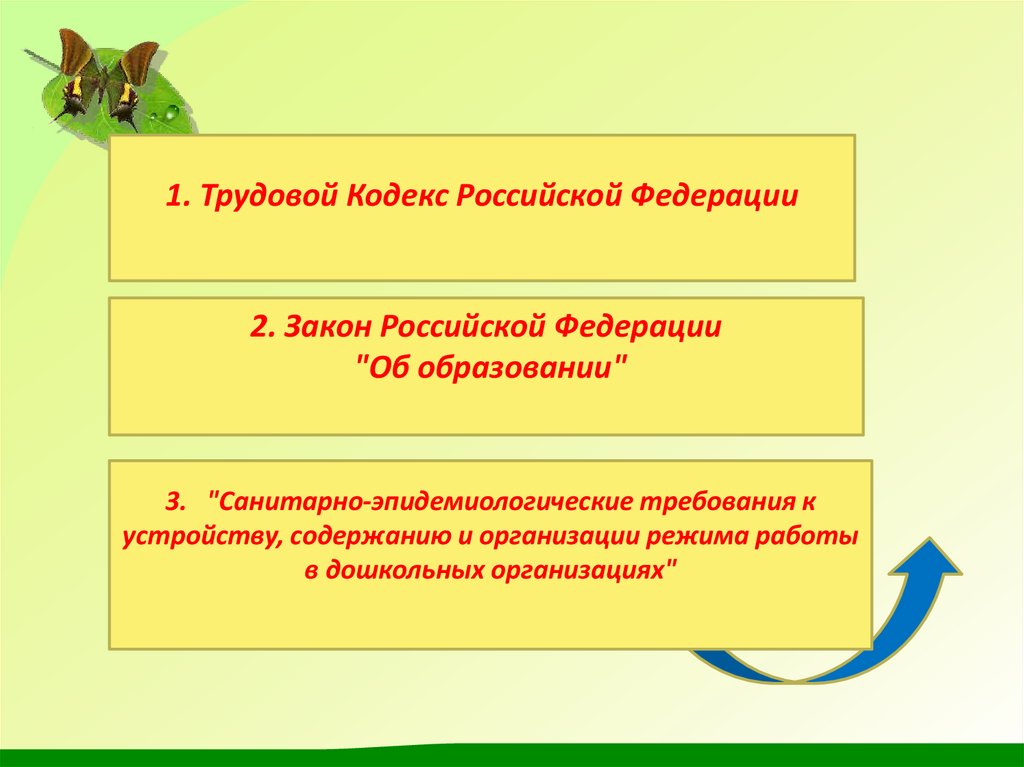 1. Трудовой Кодекс Российской Федерации

2. Закон Российской Федерации "Об образовании"

3. "Санитарно-эпидемиологические требования к устройству, содержанию и организации режима работы в дошкольных организациях"